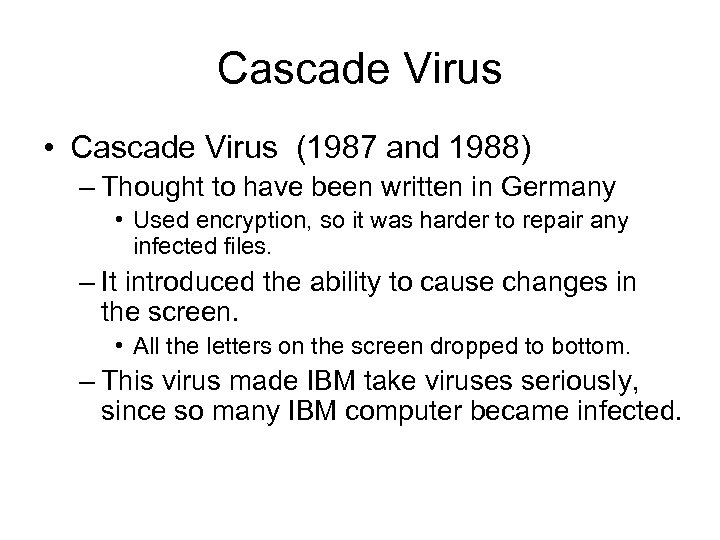 Cascade Virus

• Cascade Virus (1987 and 1988)
– Thought to have been written in Germany
• Used encryption, so it was harder to repair any infected files.
– It introduced the ability to cause changes in the screen.
• All the letters on the screen dropped to bottom.
– This virus made IBM take viruses seriously, since so many IBM computer became infected.